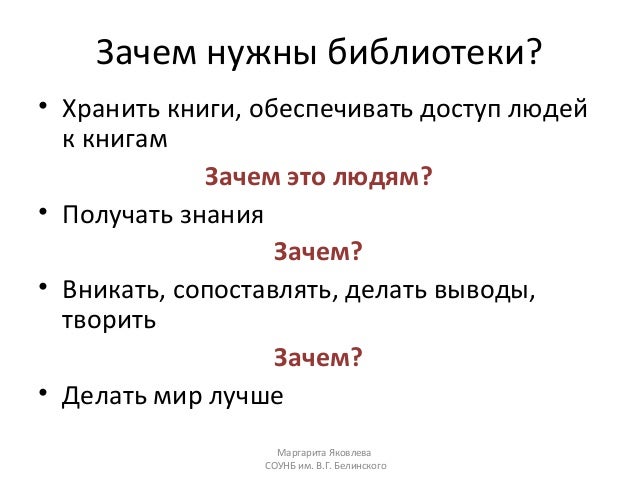 Зачем нужны библиотеки?

• Хранить книги, обеспечивать доступ людей к книгам

Зачем это людям?

• Получать знания

Зачем?

• Вникать, сопоставлять, делать выводы, творить

Зачем?

• Делать мир лучше

Маргарита Яковлева
СОУНБ им. В.Г. Белинского